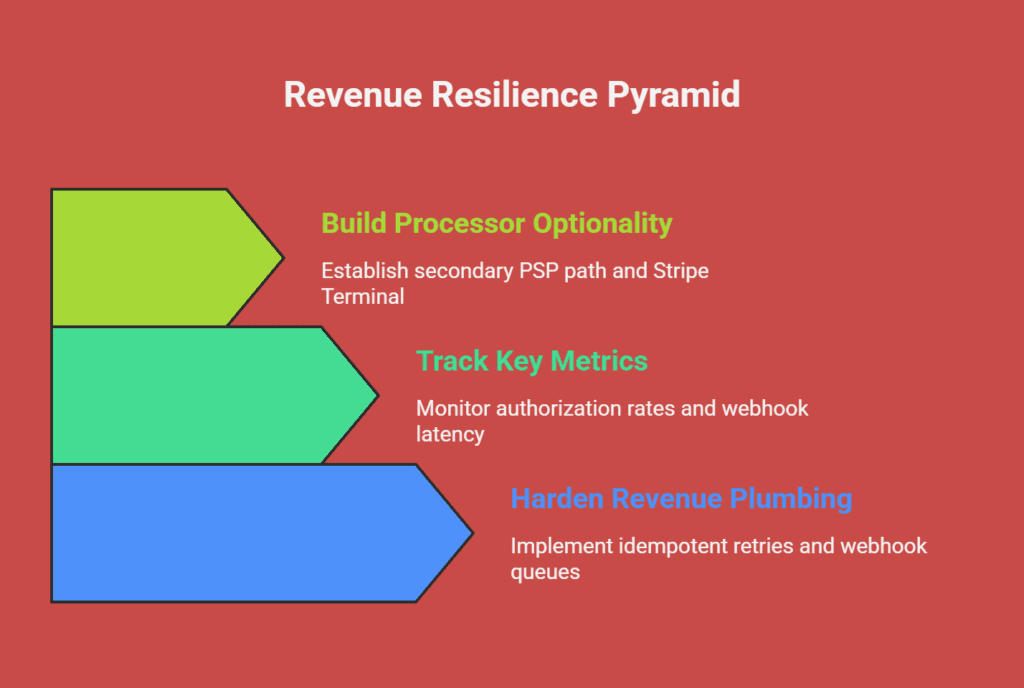 Revenue Resilience Pyramid

Build Processor Optionality

Establish secondary PSP path and Stripe Terminal

Track Key Metrics

Monitor authorization rates and webhook latency

Harden Revenue Plumbing

Implement idempotent retries and webhook queues